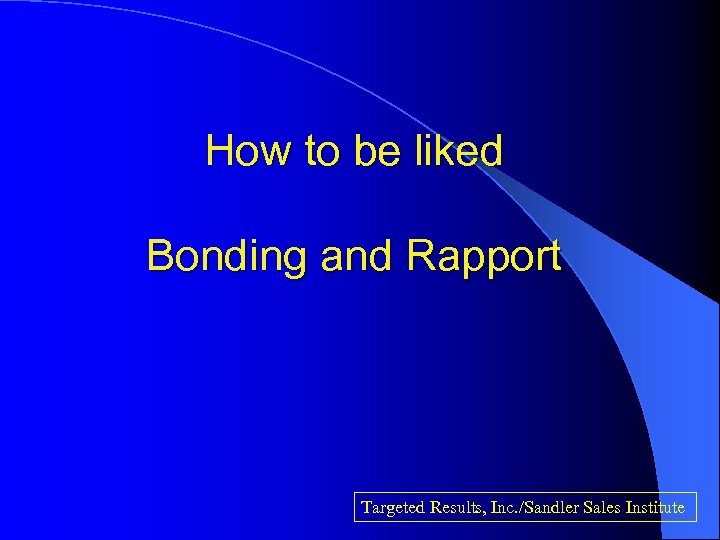 How to be liked

Bonding and Rapport

Targeted Results, Inc./Sandler Sales Institute